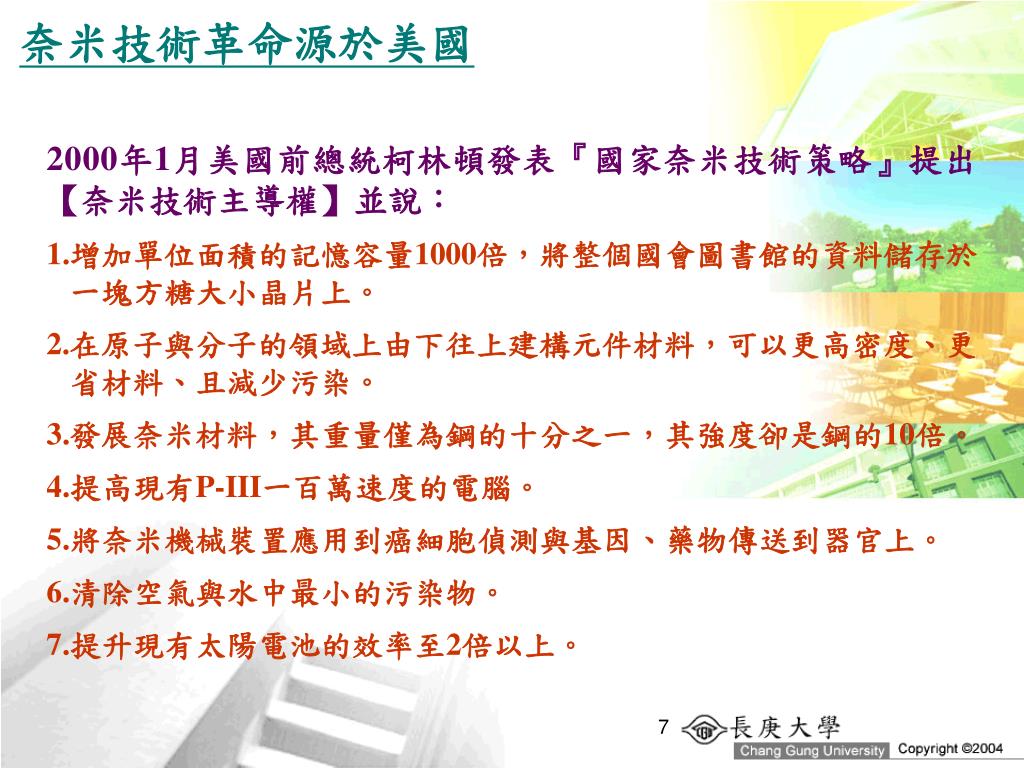 奈米技術革命源於美國

2000年1月美國前總統柯林頓發表『國家奈米技術策略』提出【奈米技術主導權】並說：

1.增加單位面積的記憶容量1000倍，將整個國會圖書館的資料儲存於一塊方糖大小晶片上。

2.在原子與分子的領域上由下往上建構元件材料，可以更高密度、更省材料、且減少污染。

3.發展奈米材料，其重量僅為鋼的十分之一，其強度卻是鋼的10倍。

4.提高現有P-III一百萬速度的電腦。

5.將奈米機械裝置應用到癌細胞偵測與基因、藥物傳送到器官上。

6.清除空氣與水中最小的污染物。

7.提升現有太陽電池的效率至2倍以上。

7

長庚大學
Chang Gung University Copyright ©2004